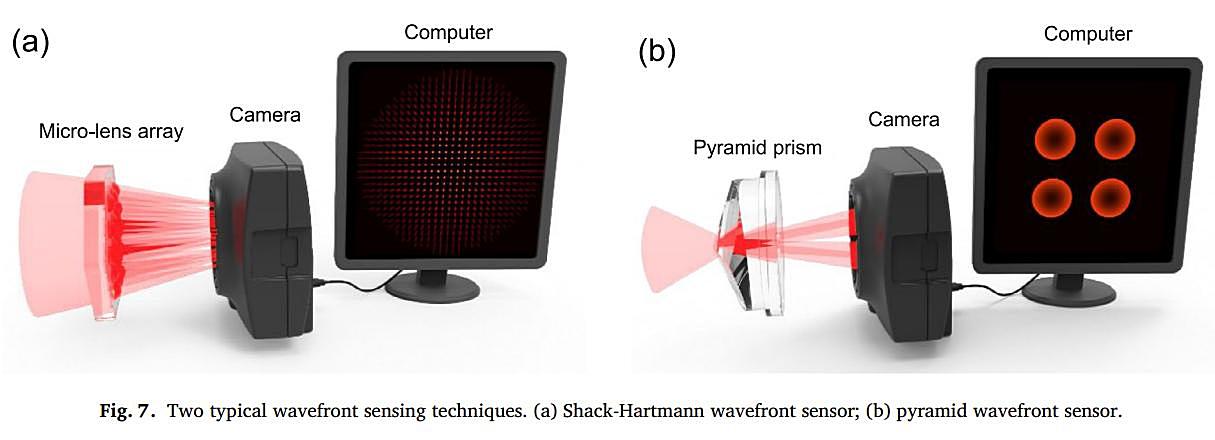 (a)

Computer

Camera

Micro-lens array

(b)

Computer

Camera

Pyramid prism

Fig. 7. Two typical wavefront sensing techniques. (a) Shack-Hartmann wavefront sensor; (b) pyramid wavefront sensor.